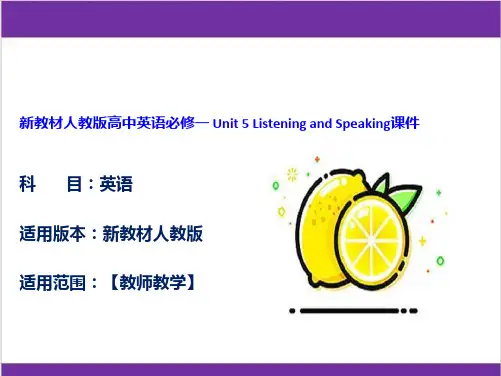 新教材人教版高中英语必修一 Unit 5 Listening and Speaking课件

科　　目：英语

适用版本：新教材人教版

适用范围：【教师教学】